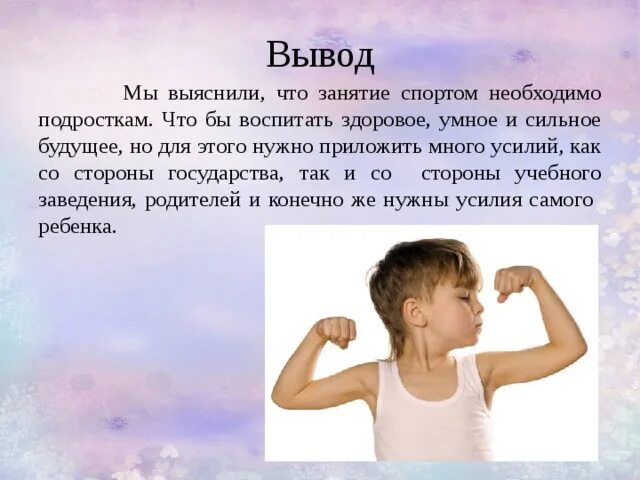 Вывод

Мы выяснили, что занятие спортом необходимо подросткам. Что бы воспитать здоровое, умное и сильное будущее, но для этого нужно приложить много усилий, как со стороны государства, так и со стороны учебного заведения, родителей и конечно же нужны усилия самого ребенка.